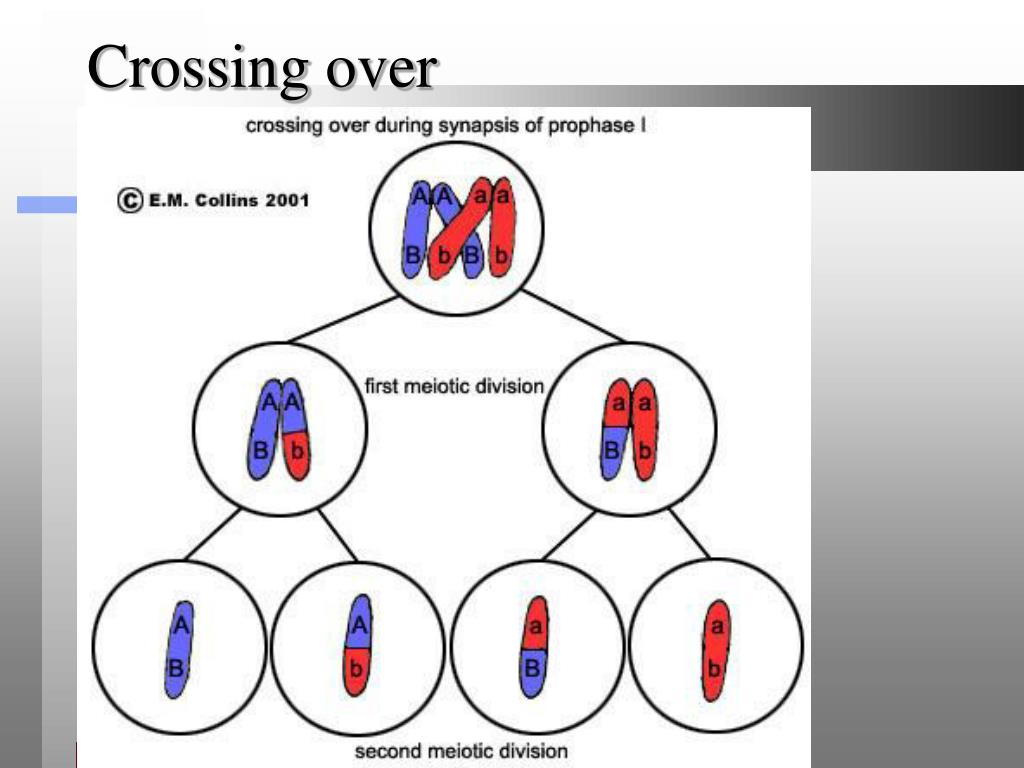 Crossing over

crossing over during synapsis of prophase I

© E.M. Collins 2001

A A a a
B b B b

first meiotic division

A A
B b

a a
B b

A
B

A
b

a
B

a
b

second meiotic division